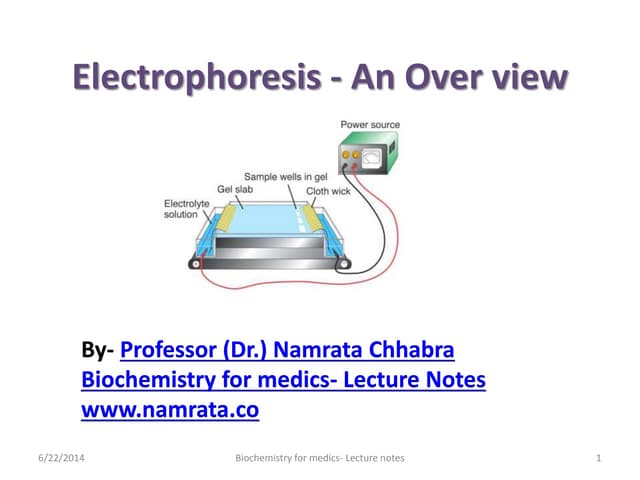 Electrophoresis - An Over view

Power source
Sample wells in gel
Gel slab
Cloth wick
Electrolyte solution

By- Professor (Dr.) Namrata Chhabra
Biochemistry for medics- Lecture Notes
www.namrata.co

6/22/2014
Biochemistry for medics- Lecture notes
1